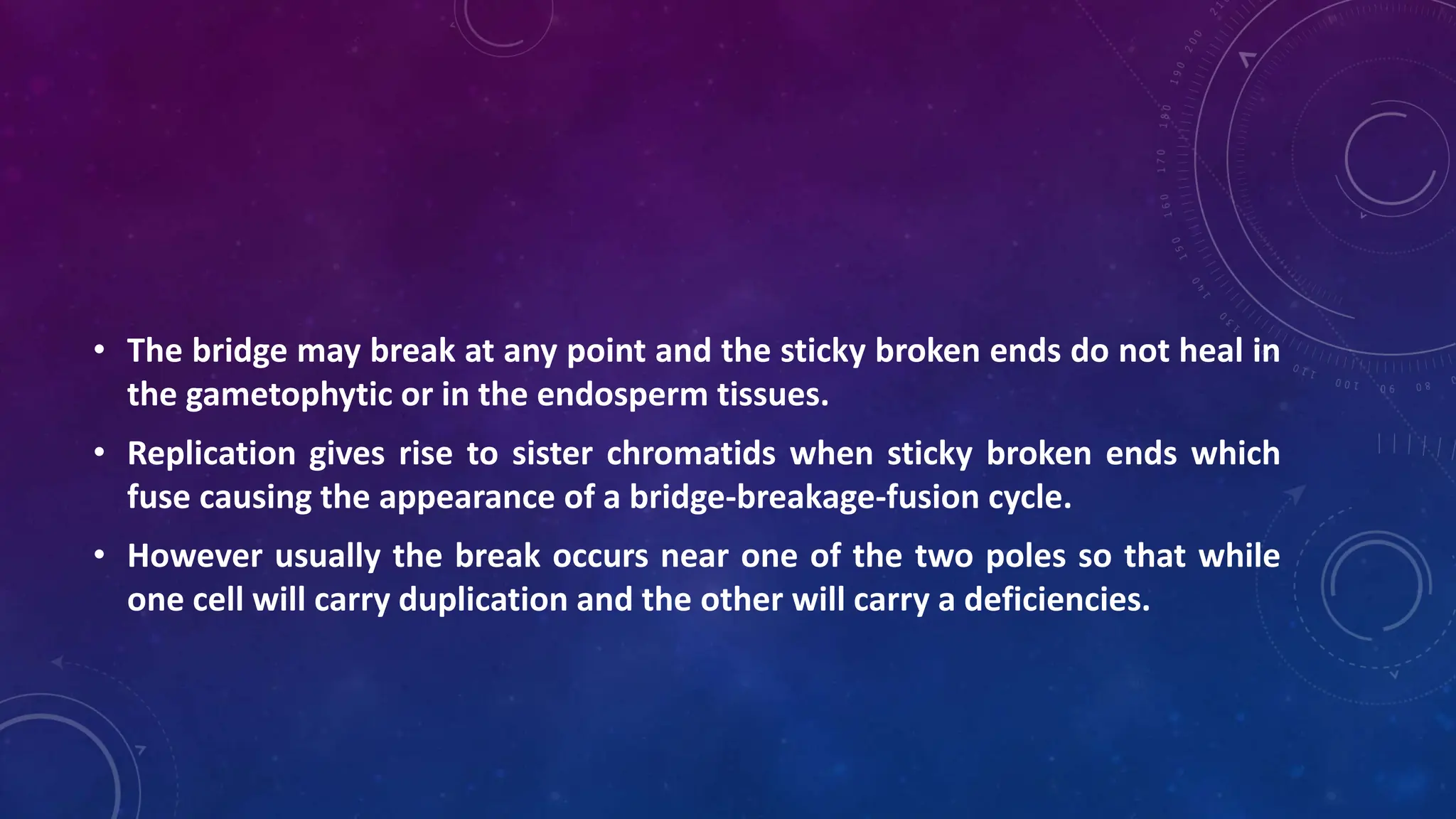 • The bridge may break at any point and the sticky broken ends do not heal in the gametophytic or in the endosperm tissues.

• Replication gives rise to sister chromatids when sticky broken ends which fuse causing the appearance of a bridge-breakage-fusion cycle.

• However usually the break occurs near one of the two poles so that while one cell will carry duplication and the other will carry a deficiencies.